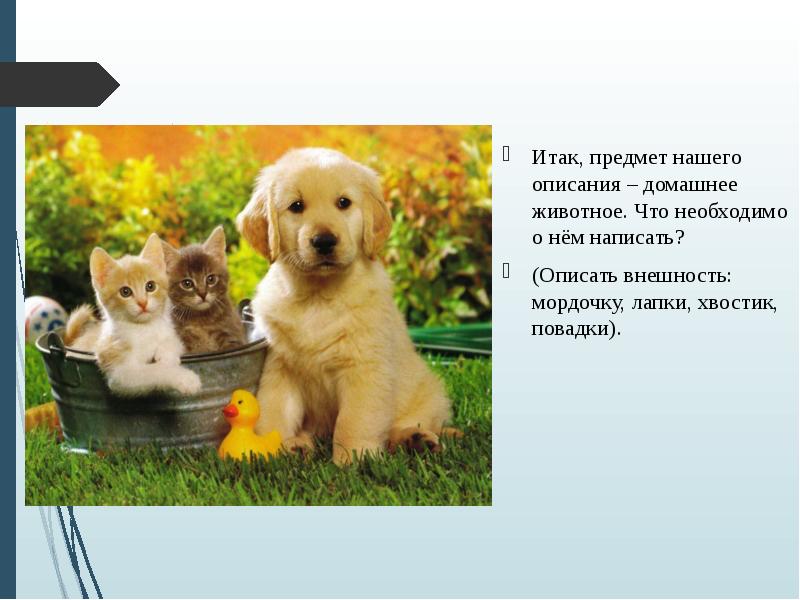 Итак, предмет нашего описания – домашнее животное. Что необходимо о нём написать?

(Описать внешность: мордочку, лапки, хвостик, повадки).